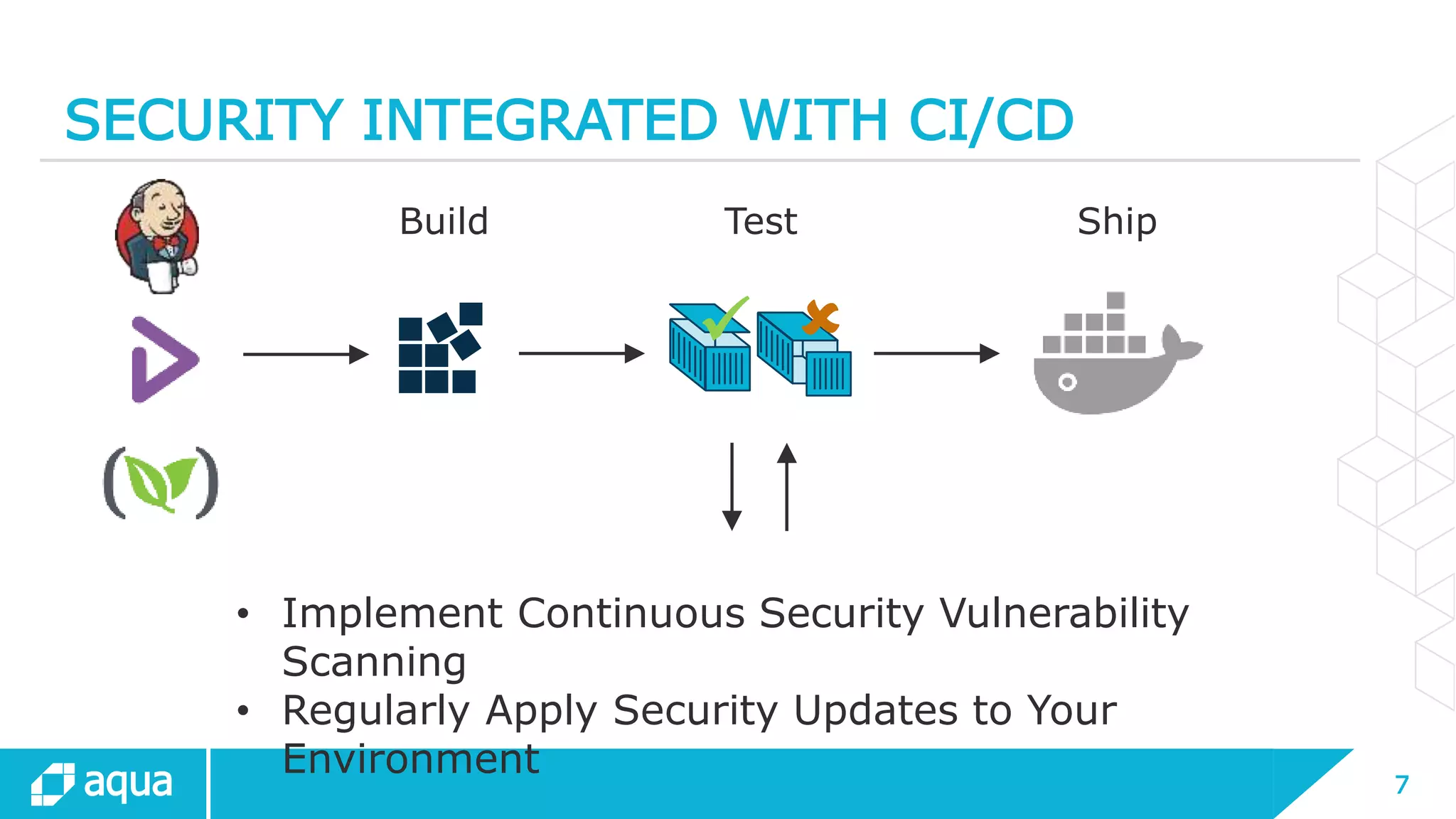 SECURITY INTEGRATED WITH CI/CD

Build

Test

Ship

• Implement Continuous Security Vulnerability Scanning
• Regularly Apply Security Updates to Your Environment

aqua

7